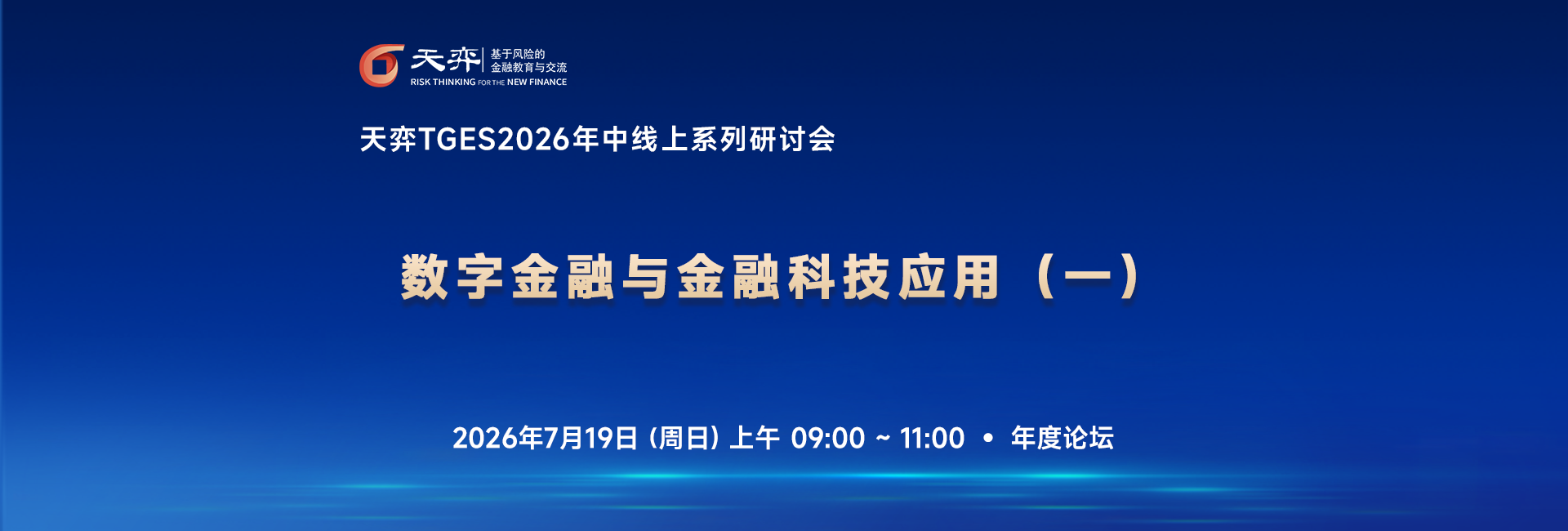 天弈 基于风险的 金融教育与交流
RISK THINKING FOR THE NEW FINANCE

天弈TGES2026年中线上系列研讨会

数字金融与金融科技应用（一）

2026年7月19日（周日）上午 09:00 ~ 11:00 • 年度论坛